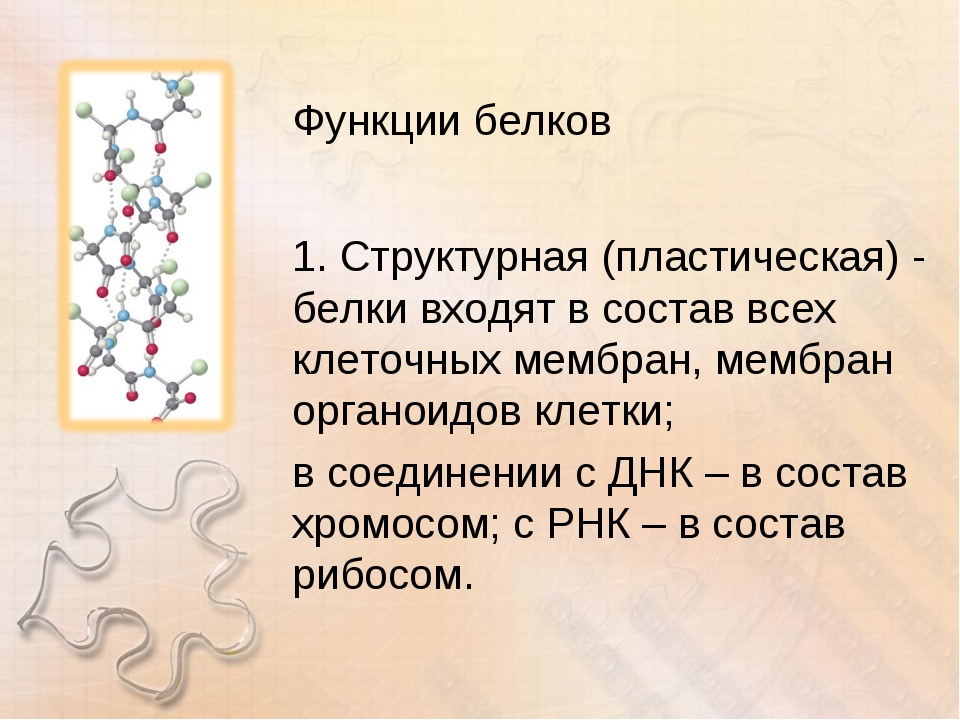 Функции белков

1. Структурная (пластическая) - белки входят в состав всех клеточных мембран, мембран органоидов клетки;

в соединении с ДНК – в состав хромосом; с РНК – в состав рибосом.